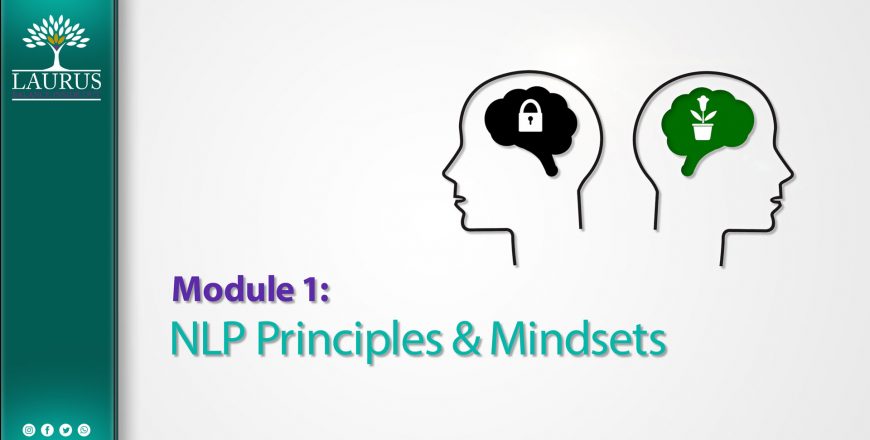 LAURUS

Module 1:
NLP Principles & Mindsets